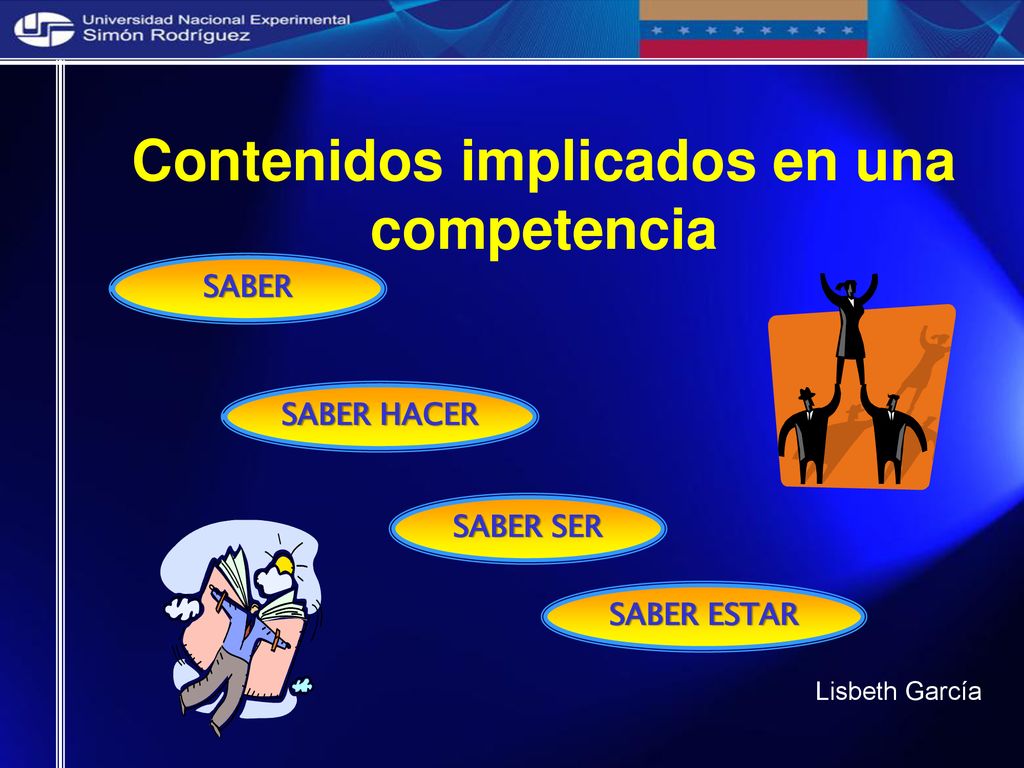 Universidad Nacional Experimental
Simón Rodríguez

Contenidos implicados en una competencia

SABER

SABER HACER

SABER SER

SABER ESTAR

Lisbeth García